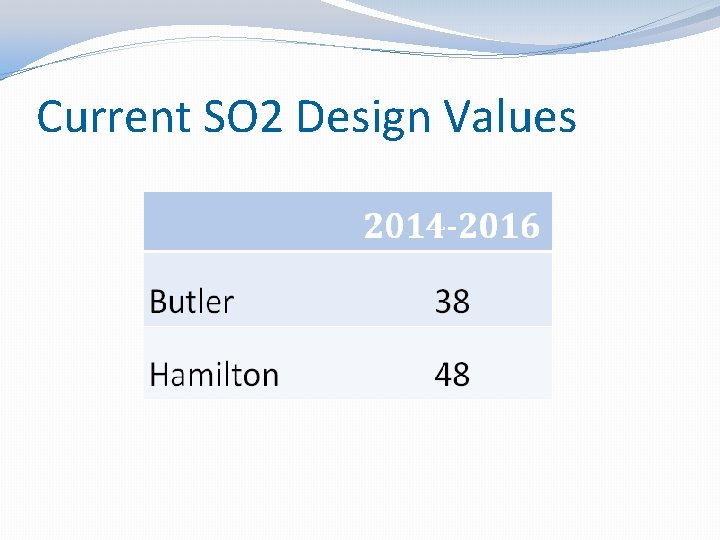 Current SO2 Design Values

| | 2014-2016 |
|---|---|
| Butler | 38 |
| Hamilton | 48 |